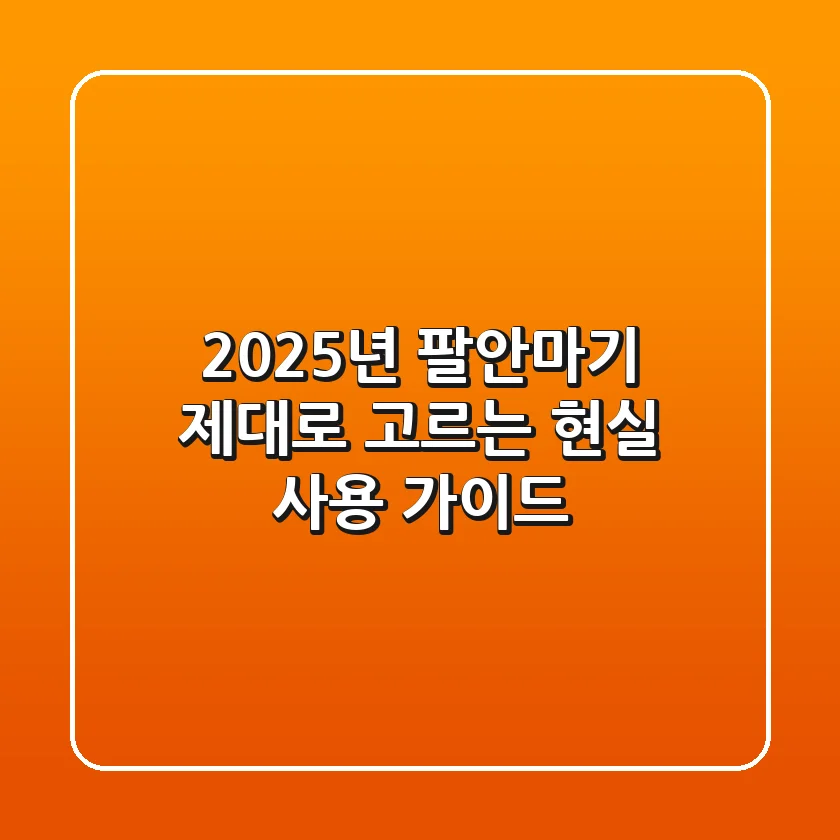 2025년 팔안마기
제대로 고르는 현실
사용 가이드